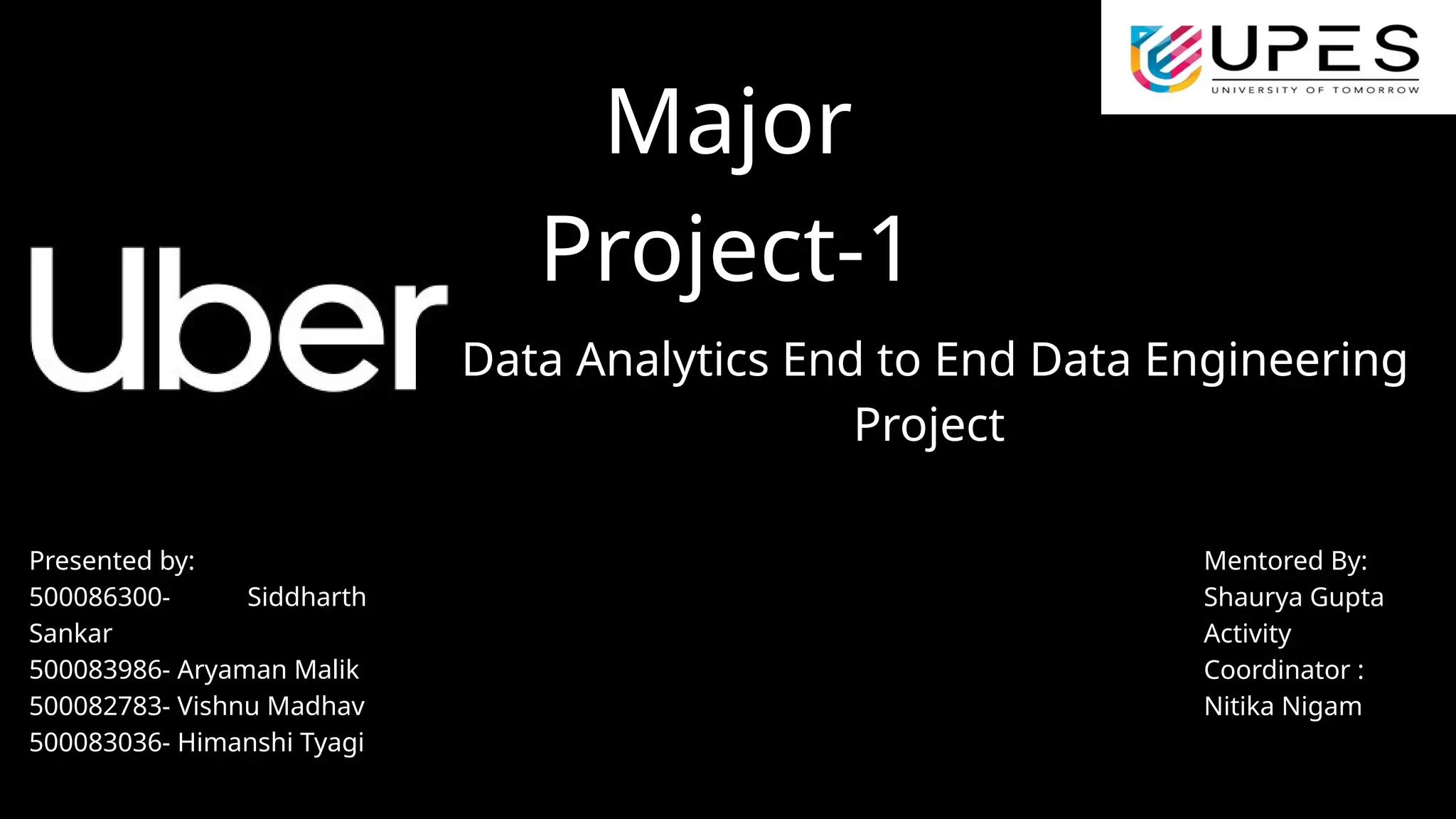 UPES
UNIVERSITY OF TOMORROW

Major Project-1

Uber

Data Analytics End to End Data Engineering Project

Presented by:
500086300- Siddharth Sankar
500083986- Aryaman Malik
500082783- Vishnu Madhav
500083036- Himanshi Tyagi

Mentored By:
Shaurya Gupta
Activity Coordinator :
Nitika Nigam